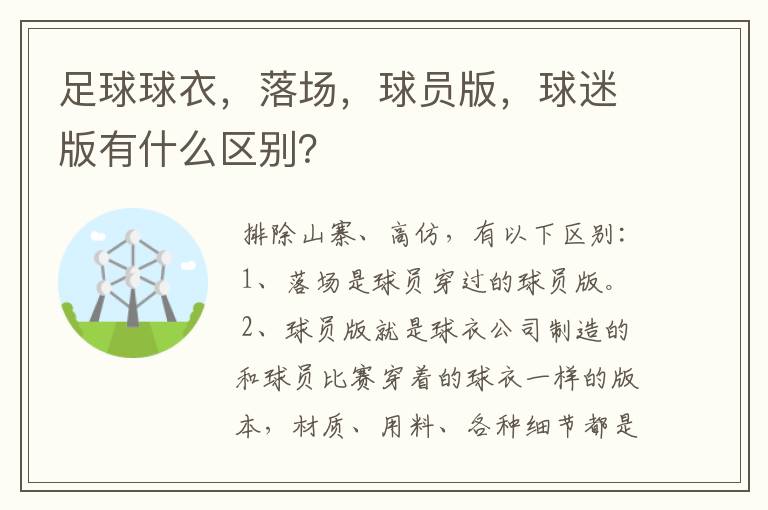 足球球衣，落场，球员版，球迷版有什么区别？

排除山寨、高仿，有以下区别：
1、落场是球员穿过的球员版。
2、球员版就是球衣公司制造的和球员比赛穿着的球衣一样的版本，材质、用料、各种细节都是